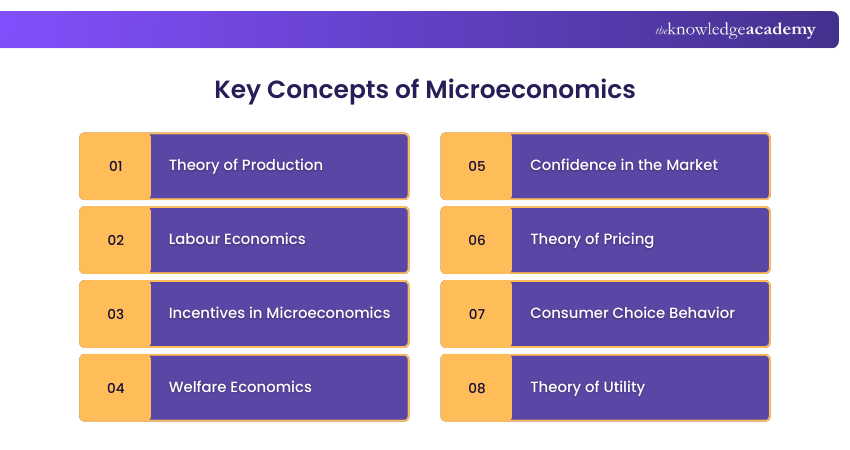 theknowledgeacademy

Key Concepts of Microeconomics

01 Theory of Production

02 Labour Economics

03 Incentives in Microeconomics

04 Welfare Economics

05 Confidence in the Market

06 Theory of Pricing

07 Consumer Choice Behavior

08 Theory of Utility